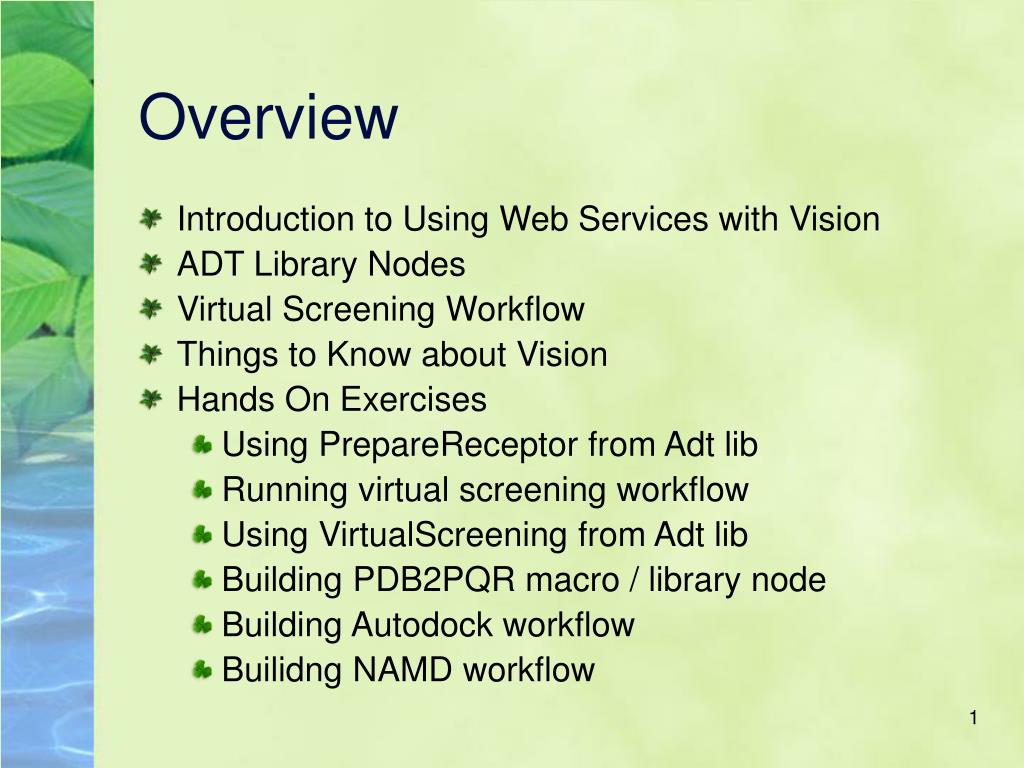 Overview

Introduction to Using Web Services with Vision
ADT Library Nodes
Virtual Screening Workflow
Things to Know about Vision
Hands On Exercises
Using PrepareReceptor from Adt lib
Running virtual screening workflow
Using VirtualScreening from Adt lib
Building PDB2PQR macro / library node
Building Autodock workflow
Builidng NAMD workflow

1